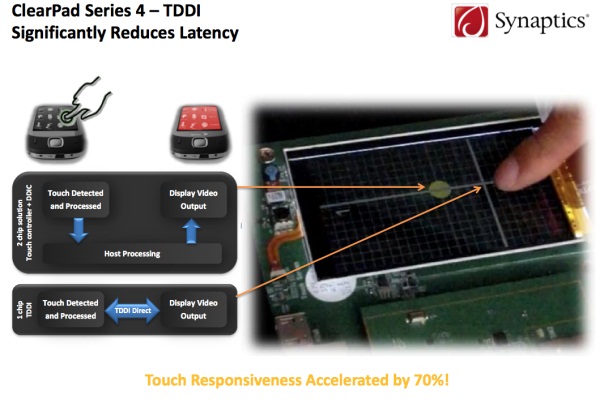 ClearPad Series 4 – TDDI
Significantly Reduces Latency

Synaptics®

2 chip solution
Touch controller + DDIC

Touch Detected and Processed

Display Video Output

Host Processing

1 chip TDDI

Touch Detected and Processed

TDDI Direct

Display Video Output

Touch Responsiveness Accelerated by 70%!